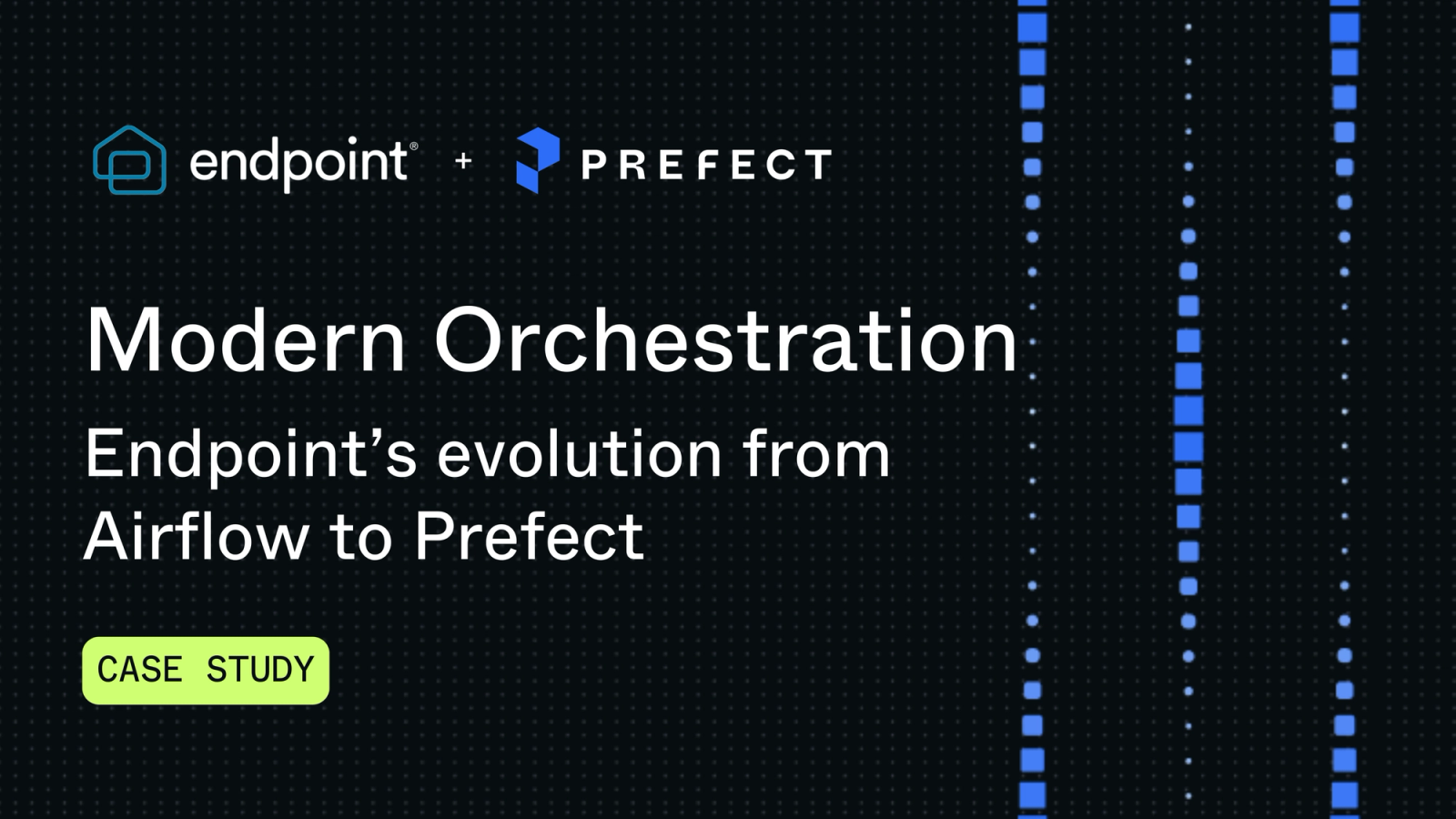 endpoint® + PREFECT

Modern Orchestration

Endpoint's evolution from Airflow to Prefect

CASE STUDY